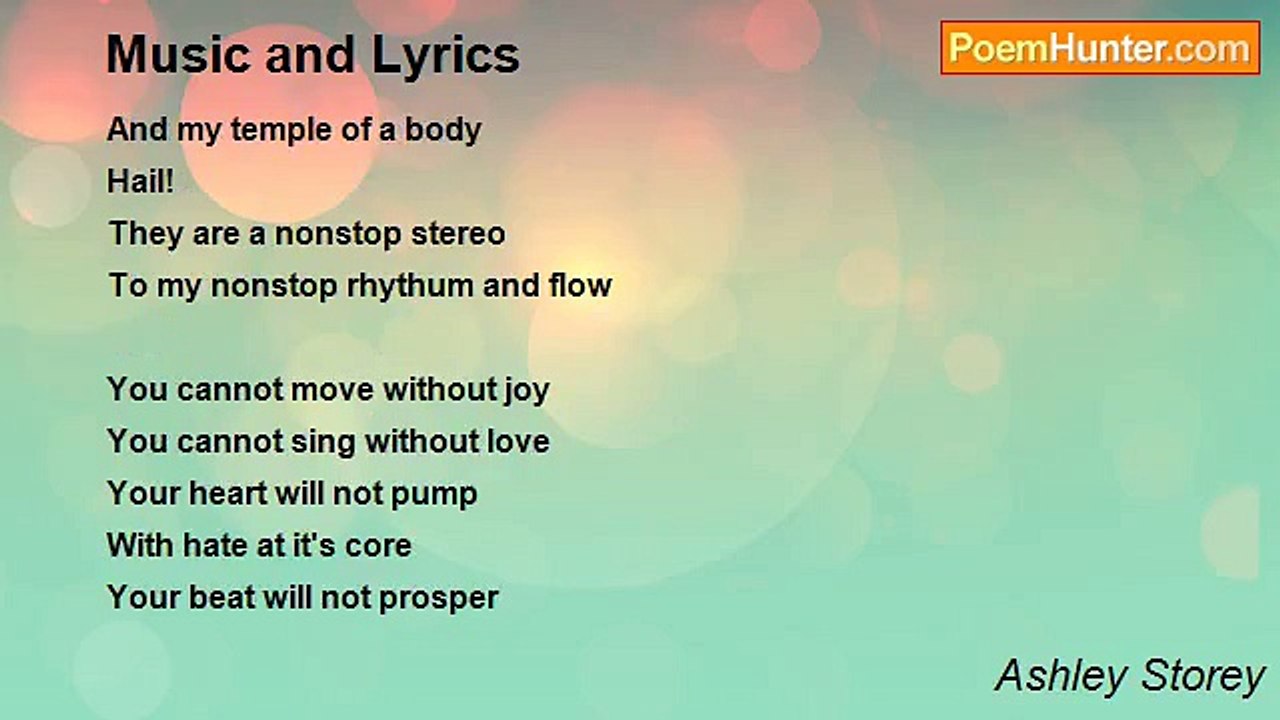 Music and Lyrics

PoemHunter.com

And my temple of a body
Hail!
They are a nonstop stereo
To my nonstop rhythum and flow

You cannot move without joy
You cannot sing without love
Your heart will not pump
With hate at it's core
Your beat will not prosper

Ashley Storey